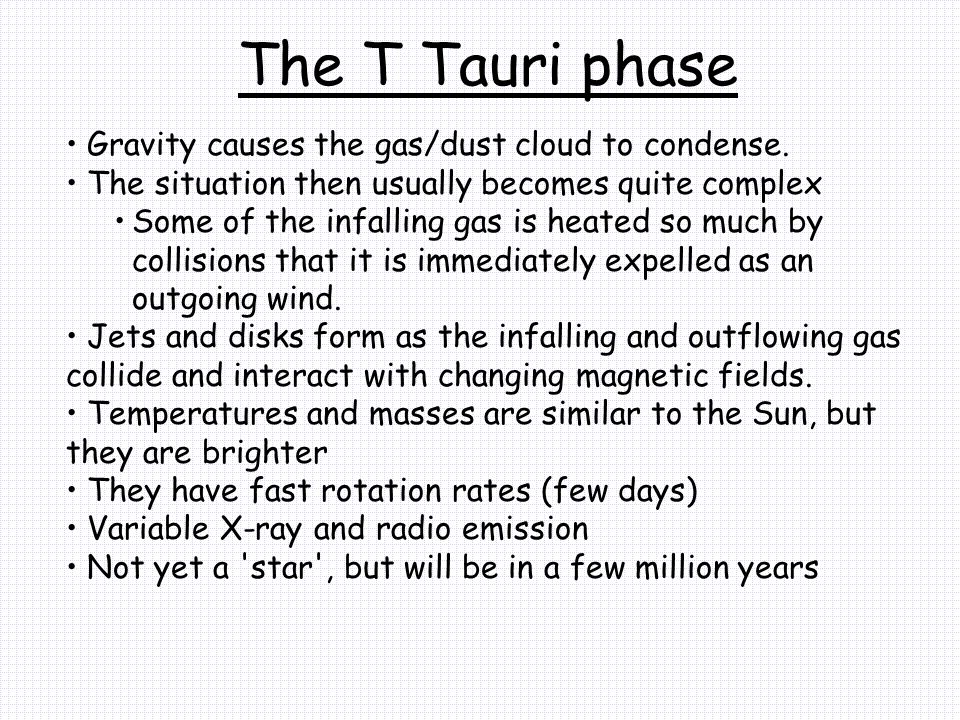 The T Tauri phase

• Gravity causes the gas/dust cloud to condense.
• The situation then usually becomes quite complex
• Some of the infalling gas is heated so much by collisions that it is immediately expelled as an outgoing wind.
• Jets and disks form as the infalling and outflowing gas collide and interact with changing magnetic fields.
• Temperatures and masses are similar to the Sun, but they are brighter
• They have fast rotation rates (few days)
• Variable X-ray and radio emission
• Not yet a 'star', but will be in a few million years